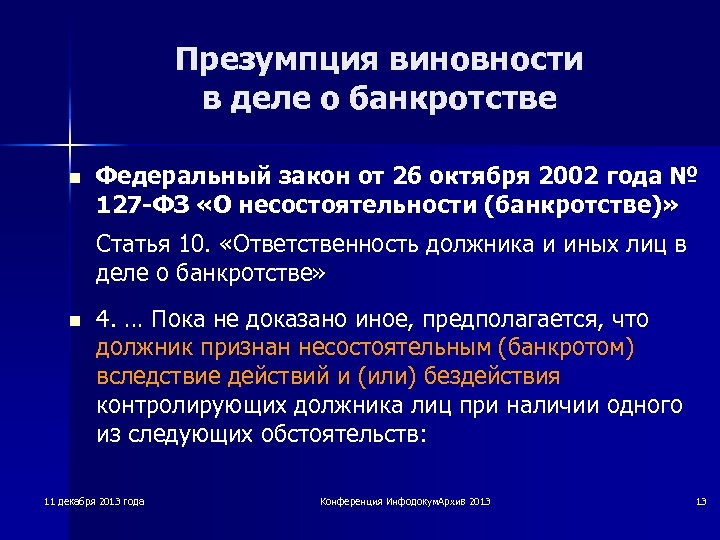 Презумпция виновности в деле о банкротстве

Федеральный закон от 26 октября 2002 года № 127-ФЗ «О несостоятельности (банкротстве)»

Статья 10. «Ответственность должника и иных лиц в деле о банкротстве»

4. … Пока не доказано иное, предполагается, что должник признан несостоятельным (банкротом) вследствие действий и (или) бездействия контролирующих должника лиц при наличии одного из следующих обстоятельств:

11 декабря 2013 года

Конференция ИнфодокумАрхив 2013

13